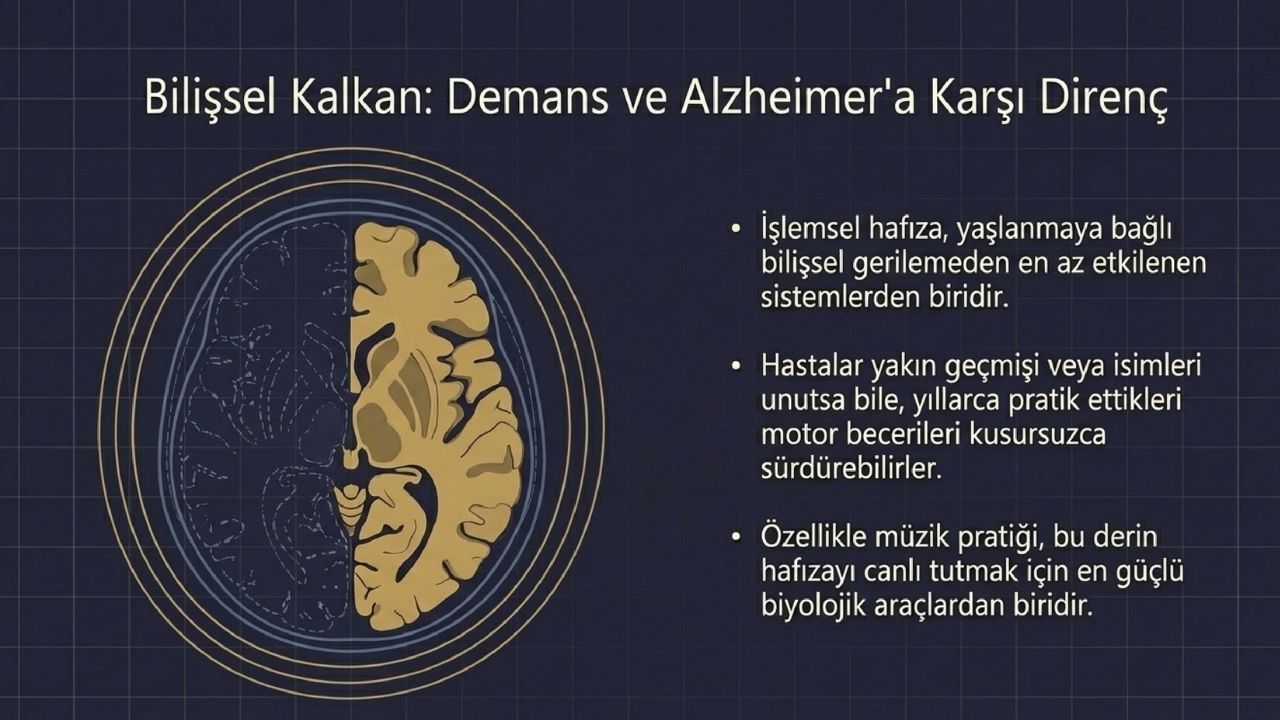 Bilişsel Kalkan: Demans ve Alzheimer'a Karşı Direnç

• İşlemsel hafıza, yaşlanmaya bağlı bilişsel gerilemeden en az etkilenen sistemlerden biridir.

• Hastalar yakın geçmişi veya isimleri unutsa bile, yıllarca pratik ettikleri motor becerileri kusursuzca sürdürebilirler.

• Özellikle müzik pratiği, bu derin hafızayı canlı tutmak için en güçlü biyolojik araçlardan biridir.